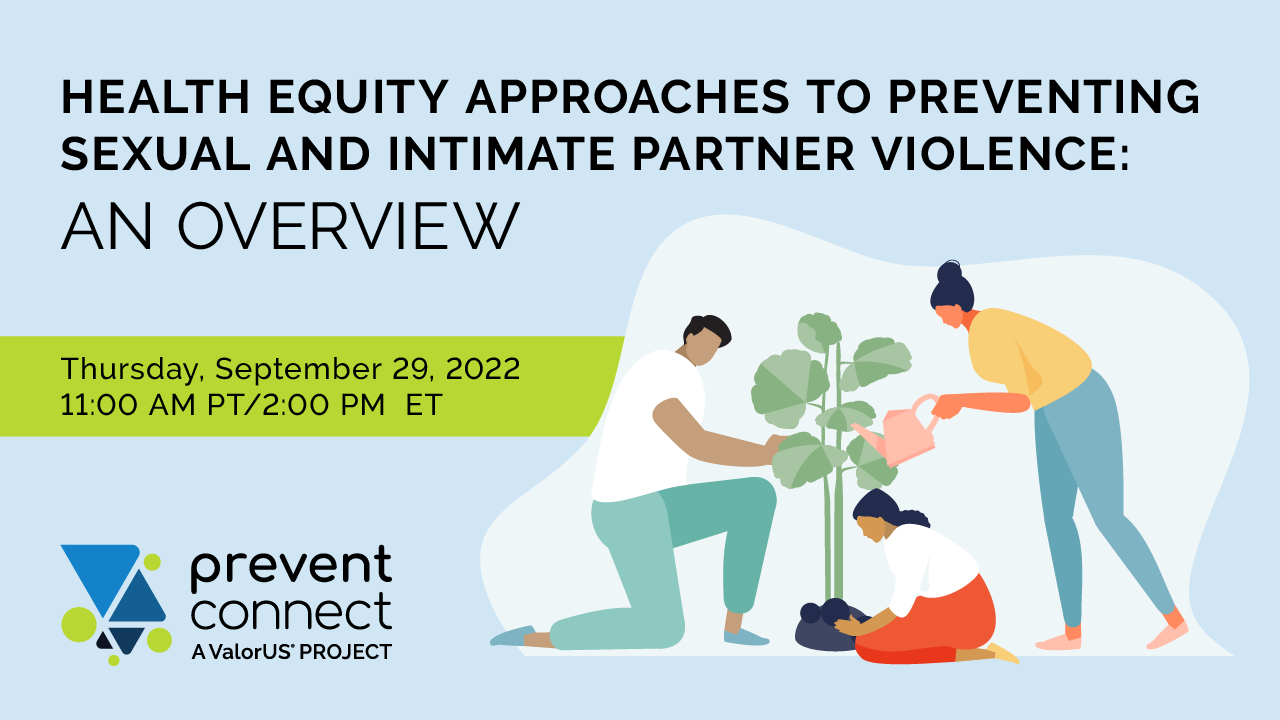 HEALTH EQUITY APPROACHES TO PREVENTING SEXUAL AND INTIMATE PARTNER VIOLENCE: AN OVERVIEW

Thursday, September 29, 2022
11:00 AM PT/2:00 PM ET

prevent connect
A ValorUS® PROJECT